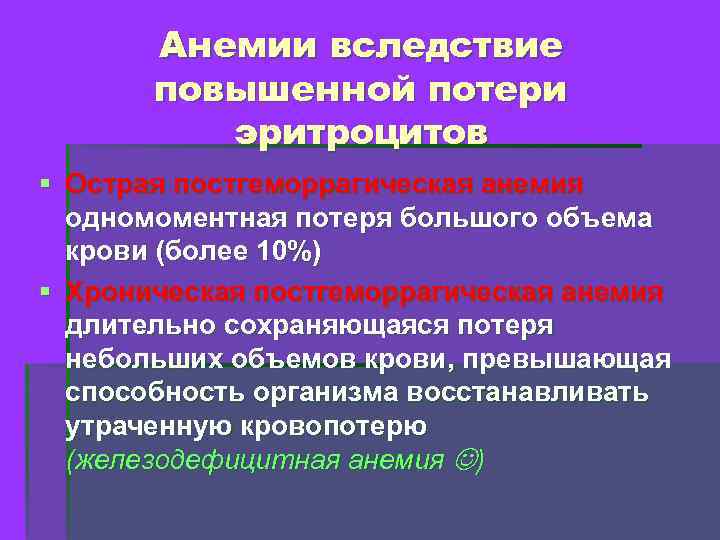 Анемии вследствие повышенной потери эритроцитов

▪ Острая постгеморрагическая анемия одномоментная потеря большого объема крови (более 10%)

▪ Хроническая постгеморрагическая анемия длительно сохраняющаяся потеря небольших объемов крови, превышающая способность организма восстанавливать утраченную кровопотерю (железодефицитная анемия ☺)